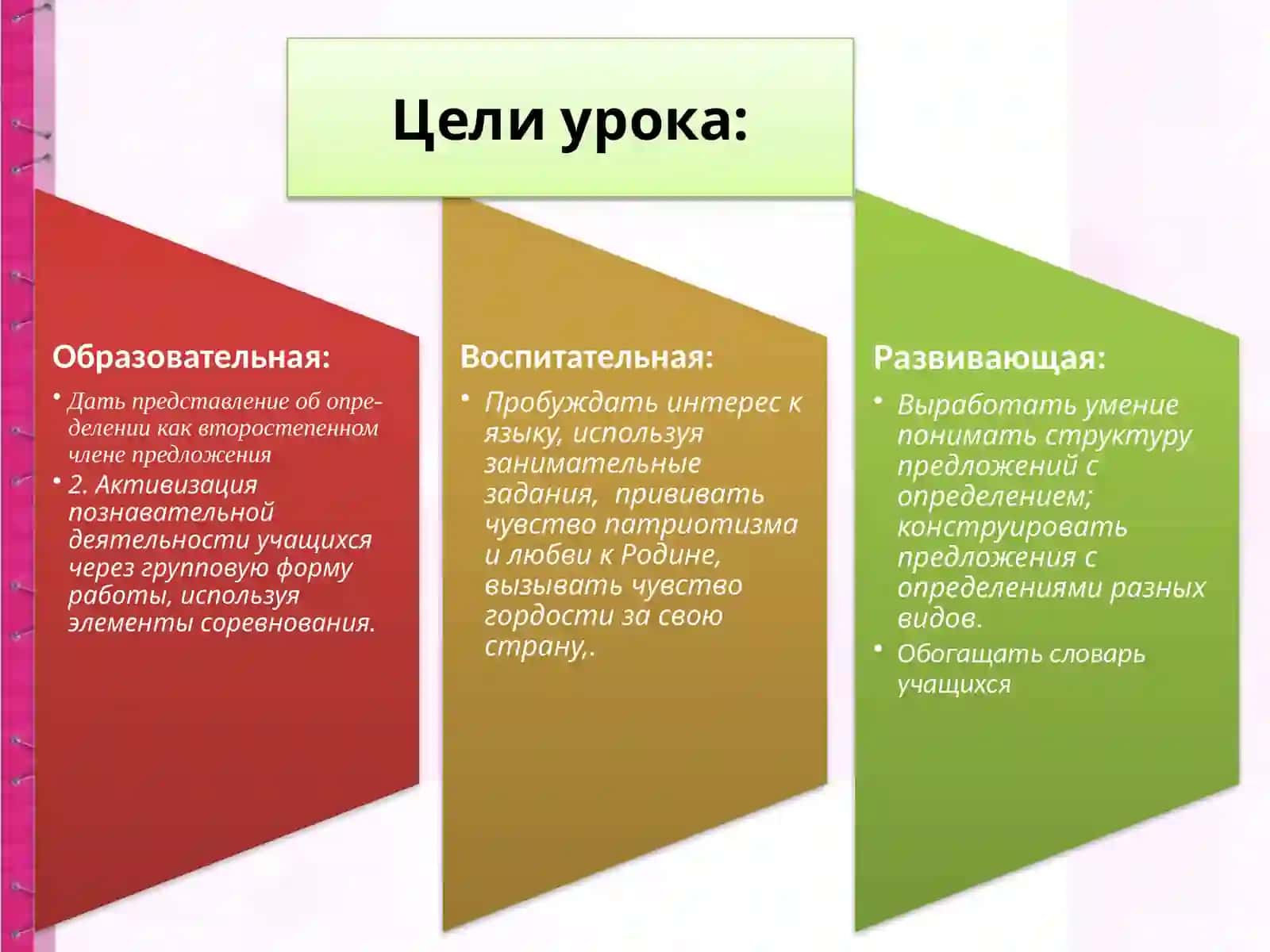 Цели урока:

Образовательная:

• Дать представление об определении как второстепенном члене предложения

• 2. Активизация познавательной деятельности учащихся через групповую форму работы, используя элементы соревнования.

Воспитательная:

• Пробуждать интерес к языку, используя занимательные задания, прививать чувство патриотизма и любви к Родине, вызывать чувство гордости за свою страну,.

Развивающая:

• Выработать умение понимать структуру предложений с определением; конструировать предложения с определениями разных видов.

• Обогащать словарь учащихся